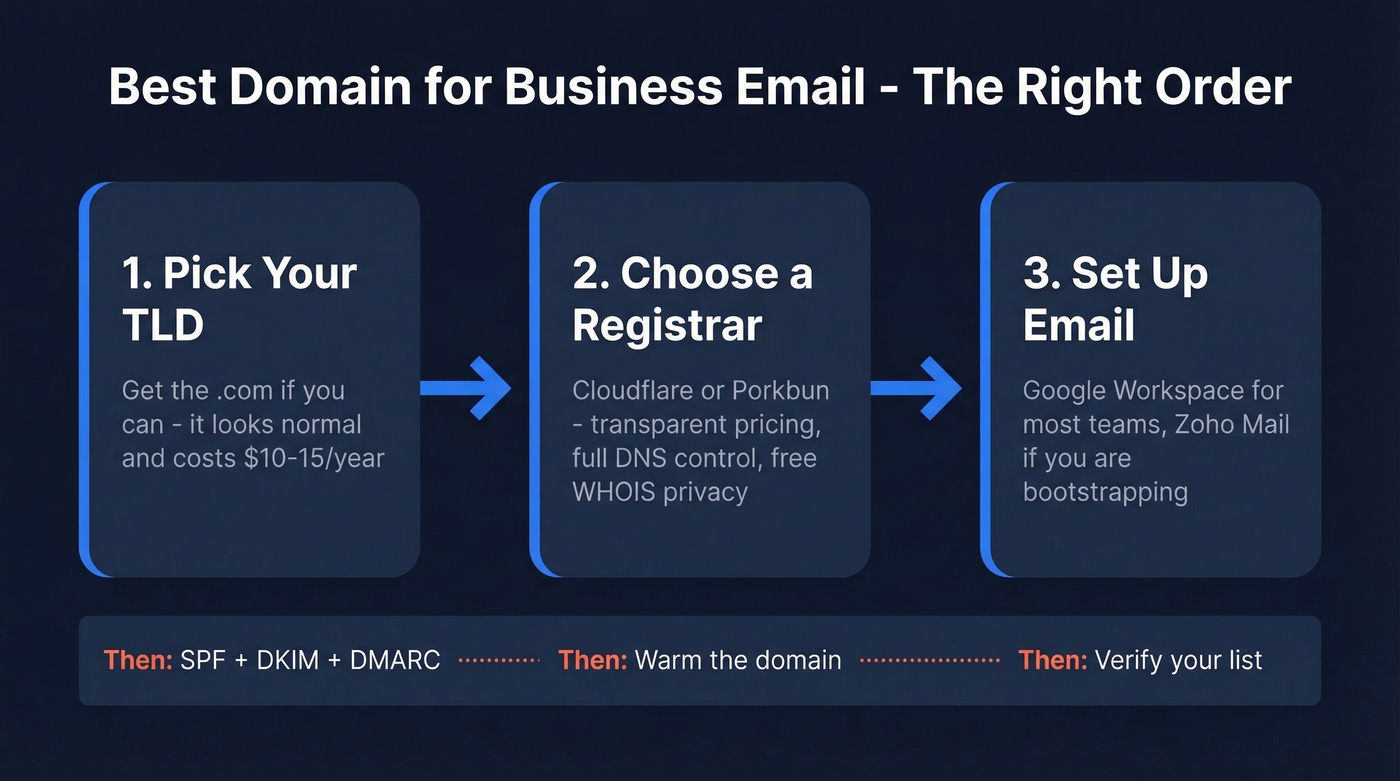 Best Domain for Business Email - The Right Order

1. Pick Your TLD

Get the .com if you can - it looks normal and costs $10-15/year

2. Choose a Registrar

Cloudflare or Porkbun - transparent pricing, full DNS control, free WHOIS privacy

3. Set Up Email

Google Workspace for most teams, Zoho Mail if you are bootstrapping

Then: SPF + DKIM + DMARC Then: Warm the domain Then: Verify your list